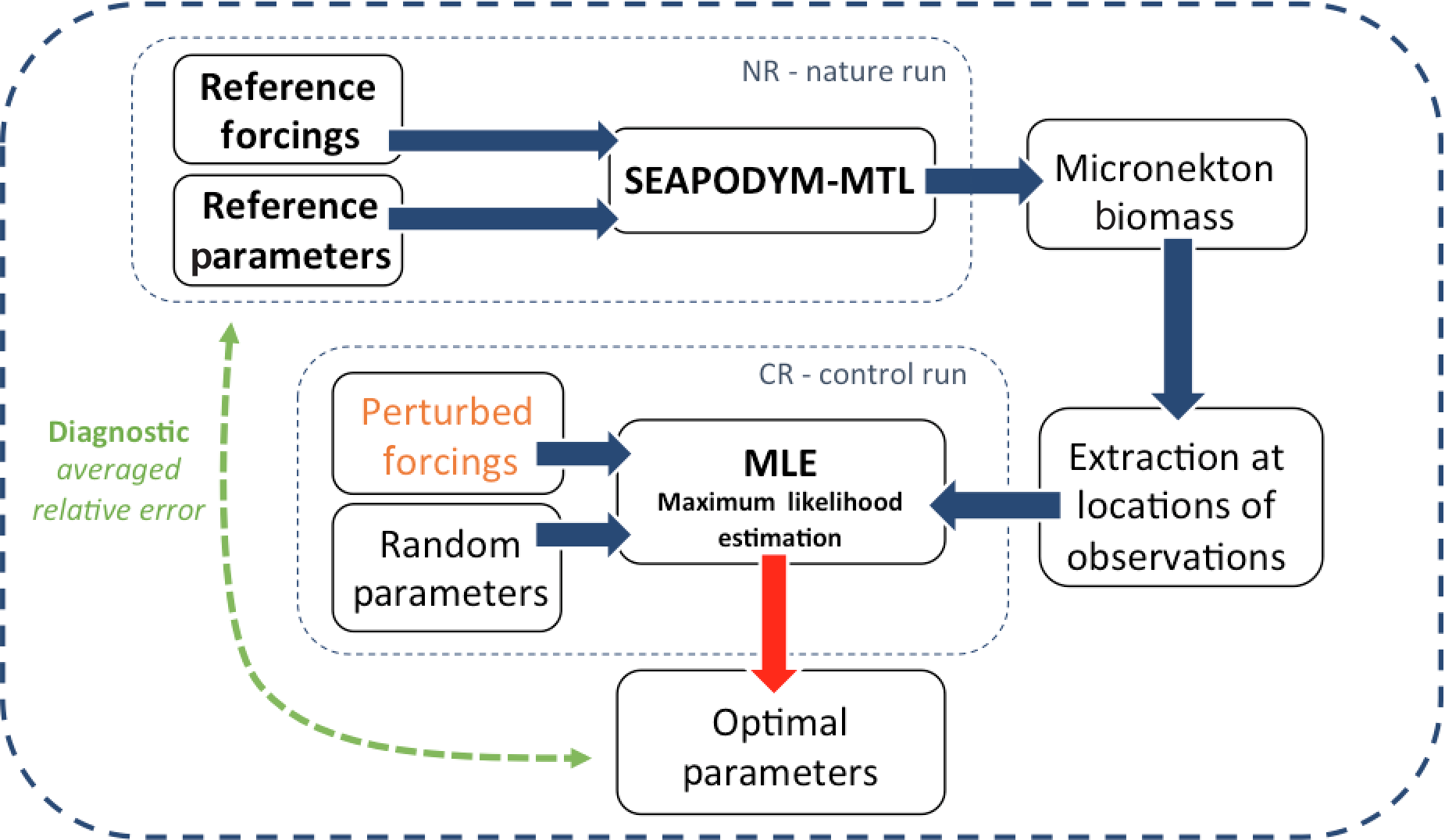 NR - nature run

Reference forcings

Reference parameters

SEAPODYM-MTL

Micronekton biomass

CR - control run

Perturbed forcings

Random parameters

MLE
Maximum likelihood estimation

Extraction at locations of observations

Diagnostic
averaged relative error

Optimal parameters